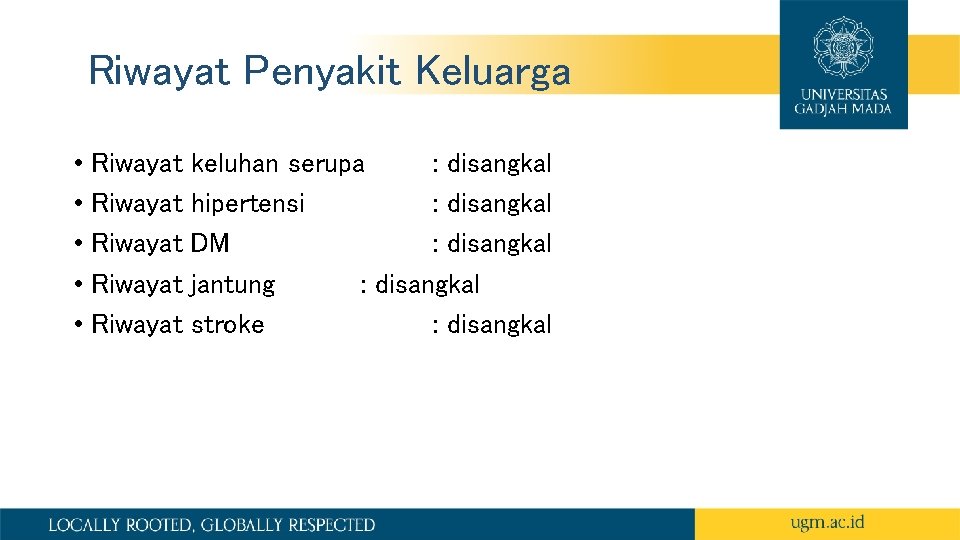 Riwayat Penyakit Keluarga

UNIVERSITAS GADJAH MADA

• Riwayat keluhan serupa : disangkal
• Riwayat hipertensi : disangkal
• Riwayat DM : disangkal
• Riwayat jantung : disangkal
• Riwayat stroke : disangkal

LOCALLY ROOTED, GLOBALLY RESPECTED

ugm.ac.id